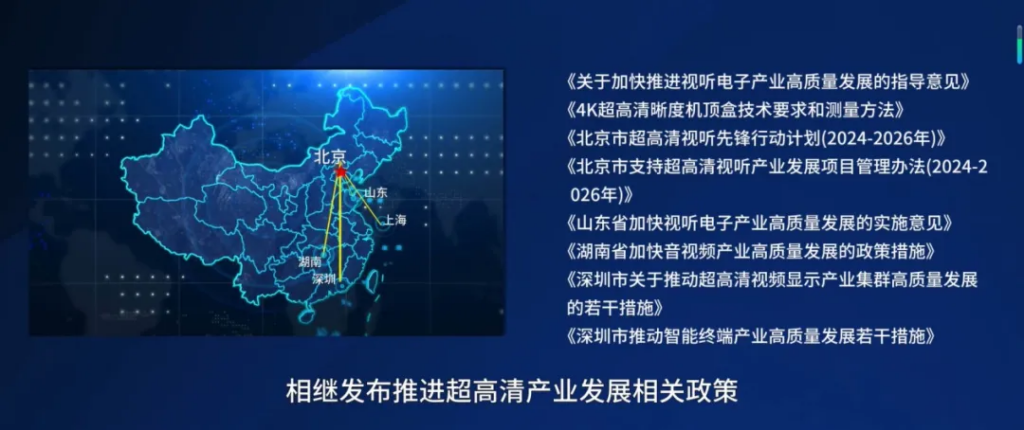 北京
山东
上海
湖南
深圳

《关于加快推进视听电子产业高质量发展的指导意见》
《4K超高清晰度机顶盒技术要求和测量方法》
《北京市超高清视听先锋行动计划(2024-2026年)》
《北京市支持超高清视听产业发展项目管理办法(2024-2026年)》
《山东省加快视听电子产业高质量发展的实施意见》
《湖南省加快音视频产业高质量发展的政策措施》
《深圳市关于推动超高清视频显示产业集群高质量发展的若干措施》
《深圳市推动智能终端产业高质量发展若干措施》

相继发布推进超高清产业发展相关政策